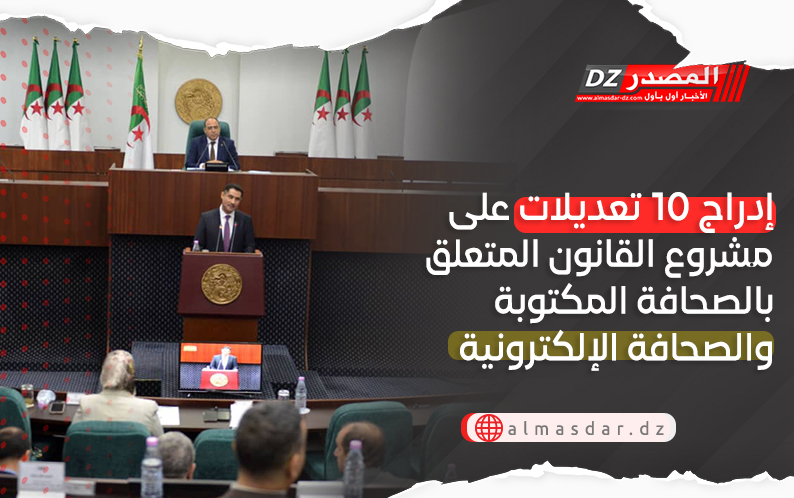 المصدر DZ
الأخبار أول بأول
www.almasdar-dz.com

إدراج 10 تعديلات على مشروع القانون المتعلق بالصحافة المكتوبة والصحافة الإلكترونية

almasdar.dz